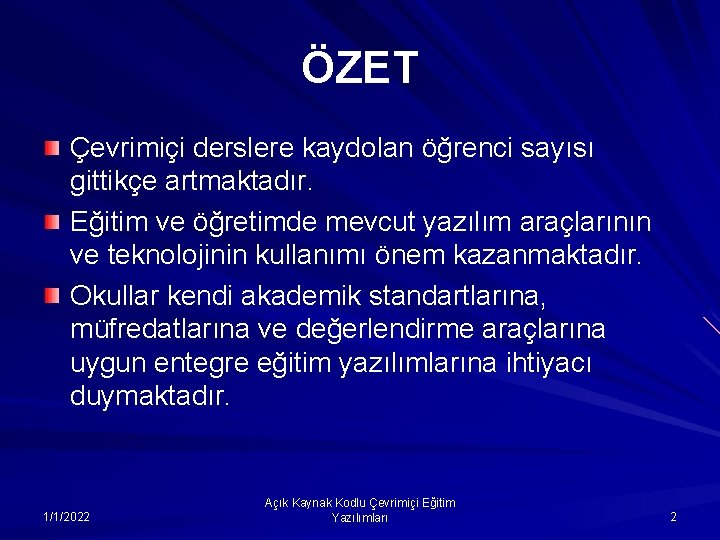 ÖZET

Çevrimiçi derslere kaydolan öğrenci sayısı gittikçe artmaktadır.

Eğitim ve öğretimde mevcut yazılım araçlarının ve teknolojinin kullanımı önem kazanmaktadır.

Okullar kendi akademik standartlarına, müfredatlarına ve değerlendirme araçlarına uygun entegre eğitim yazılımlarına ihtiyacı duymaktadır.

1/1/2022

Açık Kaynak Kodlu Çevrimiçi Eğitim Yazılımları

2